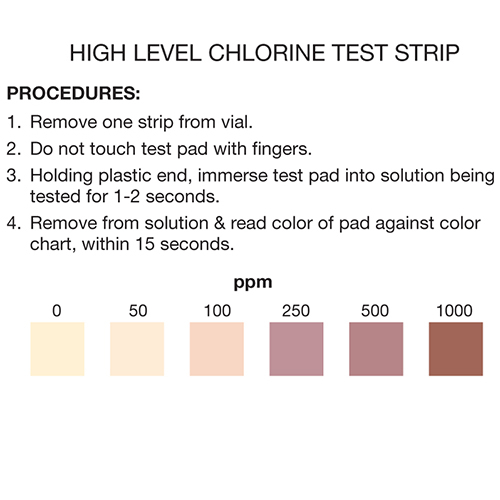 HIGH LEVEL CHLORINE TEST STRIP

PROCEDURES:

1. Remove one strip from vial.

2. Do not touch test pad with fingers.

3. Holding plastic end, immerse test pad into solution being tested for 1-2 seconds.

4. Remove from solution & read color of pad against color chart, within 15 seconds.

ppm

0 50 100 250 500 1000